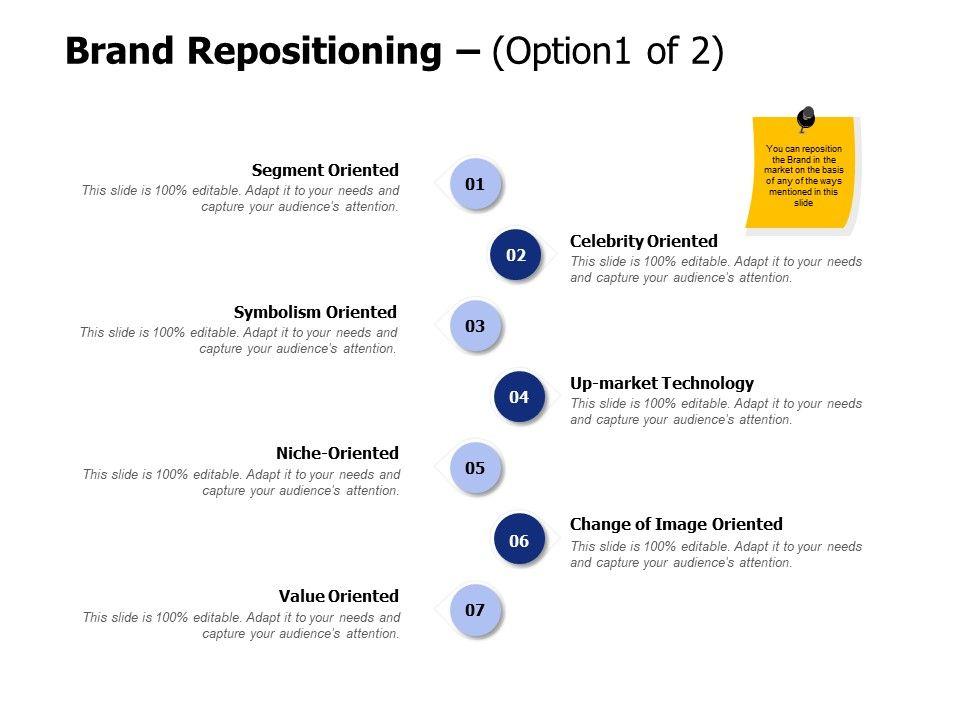 Brand Repositioning – (Option1 of 2)

You can reposition the Brand in the market on the basis of any of the ways mentioned in this slide

Segment Oriented
This slide is 100% editable. Adapt it to your needs and capture your audience's attention.

01

02

Celebrity Oriented
This slide is 100% editable. Adapt it to your needs and capture your audience's attention.

Symbolism Oriented
This slide is 100% editable. Adapt it to your needs and capture your audience's attention.

03

04

Up-market Technology
This slide is 100% editable. Adapt it to your needs and capture your audience's attention.

Niche-Oriented
This slide is 100% editable. Adapt it to your needs and capture your audience's attention.

05

06

Change of Image Oriented
This slide is 100% editable. Adapt it to your needs and capture your audience's attention.

Value Oriented
This slide is 100% editable. Adapt it to your needs and capture your audience's attention.

07